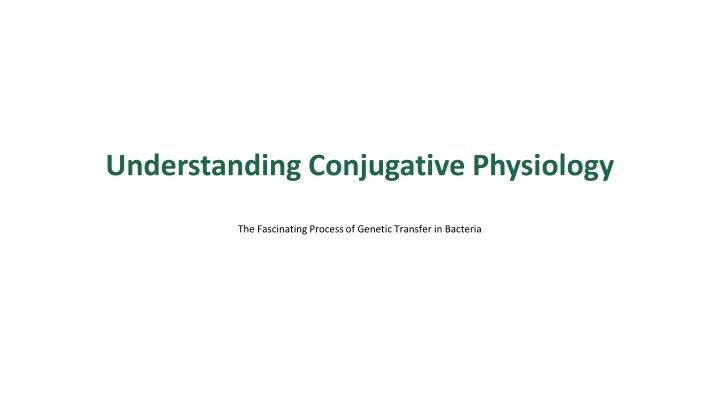 Understanding Conjugative Physiology

The Fascinating Process of Genetic Transfer in Bacteria